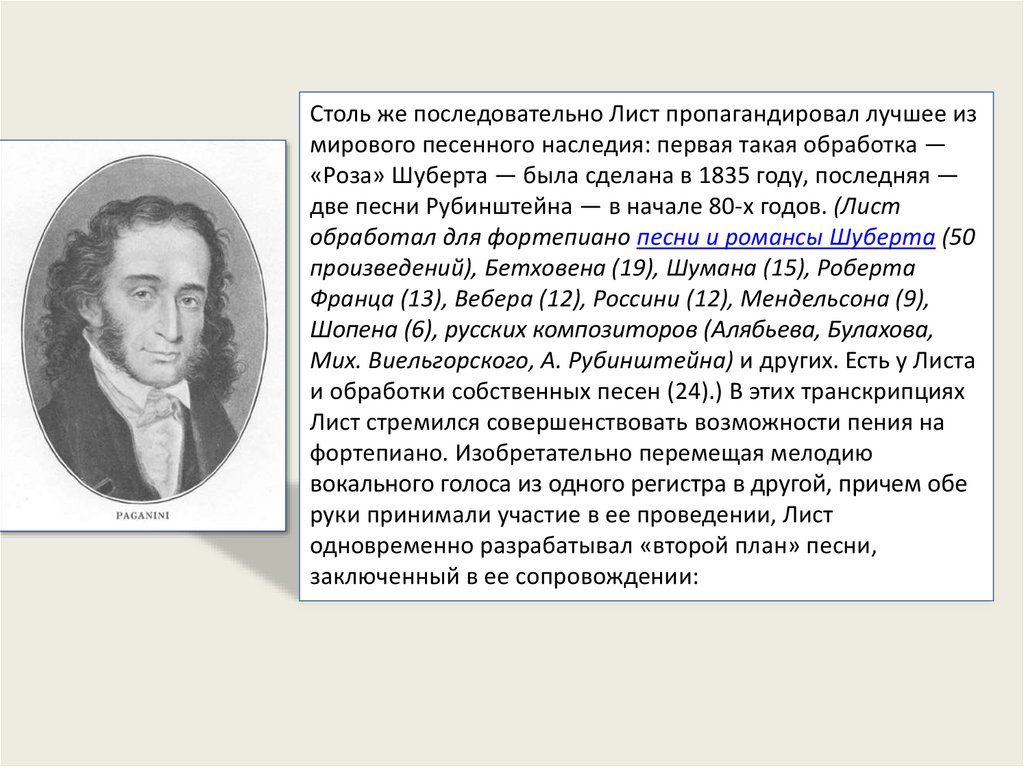 PAGANINI

Столь же последовательно Лист пропагандировал лучшее из мирового песенного наследия: первая такая обработка — «Роза» Шуберта — была сделана в 1835 году, последняя — две песни Рубинштейна — в начале 80-х годов. (Лист обработал для фортепиано песни и романсы Шуберта (50 произведений), Бетховена (19), Шумана (15), Роберта Франца (13), Вебера (12), Россини (12), Мендельсона (9), Шопена (6), русских композиторов (Алябьева, Булахова, Мих. Виельгорского, А. Рубинштейна) и других. Есть у Листа и обработки собственных песен (24).) В этих транскрипциях Лист стремился совершенствовать возможности пения на фортепиано. Изобретательно перемещая мелодию вокального голоса из одного регистра в другой, причем обе руки принимали участие в ее проведении, Лист одновременно разрабатывал «второй план» песни, заключенный в ее сопровождении: